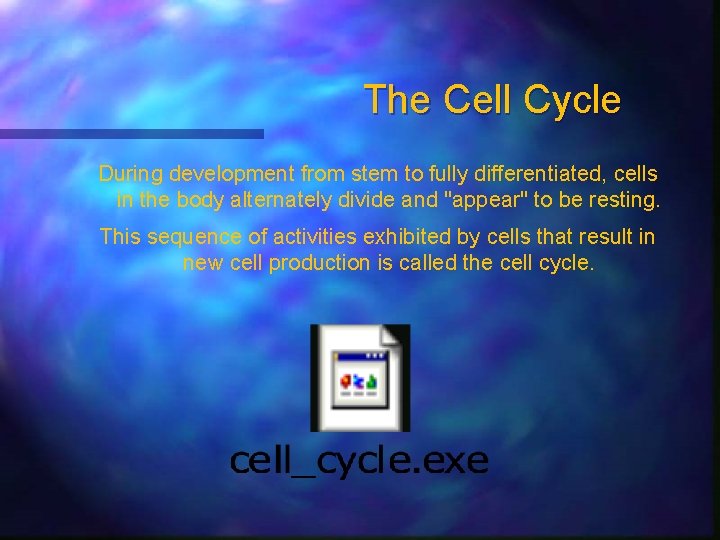 The Cell Cycle

During development from stem to fully differentiated, cells in the body alternately divide and "appear" to be resting.

This sequence of activities exhibited by cells that result in new cell production is called the cell cycle.

cell_cycle.exe